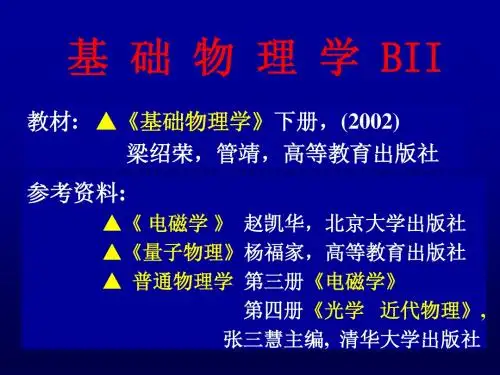 基 础 物 理 学 BII

教材：▲《基础物理学》下册，(2002)
梁绍荣，管靖，高等教育出版社

参考资料：
▲《 电磁学 》 赵凯华，北京大学出版社
▲《量子物理》杨福家，高等教育出版社
▲ 普通物理学 第三册《电磁学》
第四册《光学 近代物理》，
张三慧主编，清华大学出版社